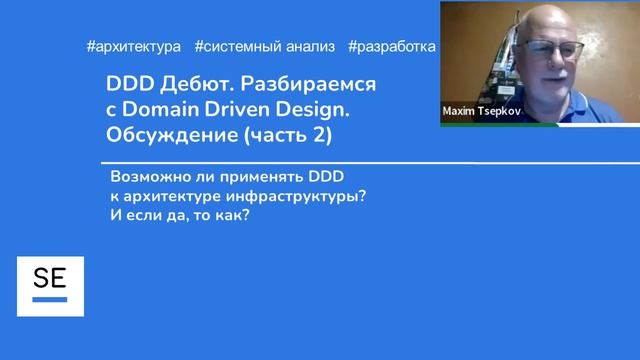 #архитектура #системный анализ #разработка

DDD Дебют. Разбираемся с Domain Driven Design. Обсуждение (часть 2)

Возможно ли применять DDD к архитектуре инфраструктуры? И если да, то как?

Maxim Tsepkov

SE